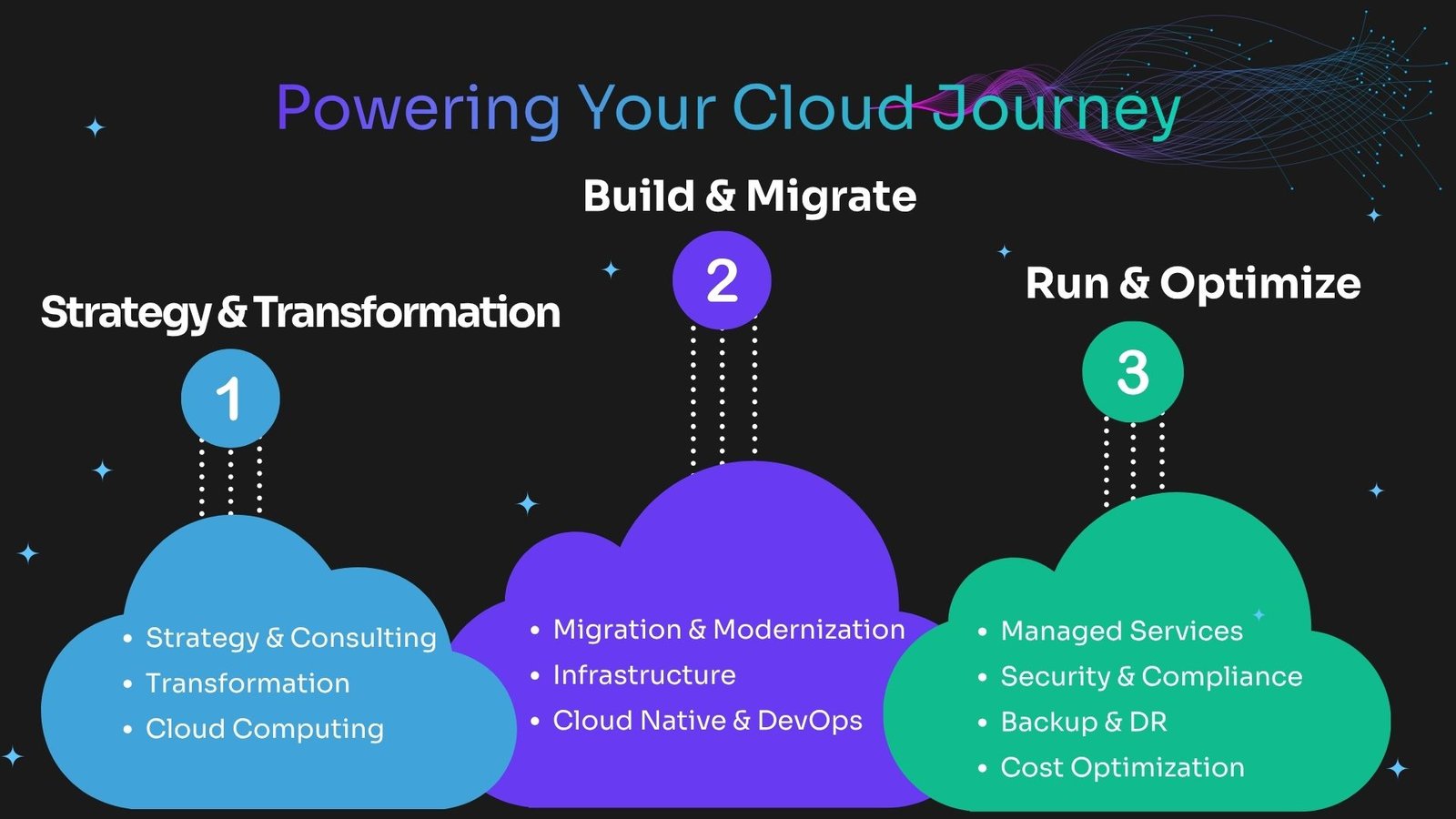 Powering Your Cloud Journey

Strategy & Transformation

1

- Strategy & Consulting
- Transformation
- Cloud Computing

Build & Migrate

2

- Migration & Modernization
- Infrastructure
- Cloud Native & DevOps

Run & Optimize

3

- Managed Services
- Security & Compliance
- Backup & DR
- Cost Optimization